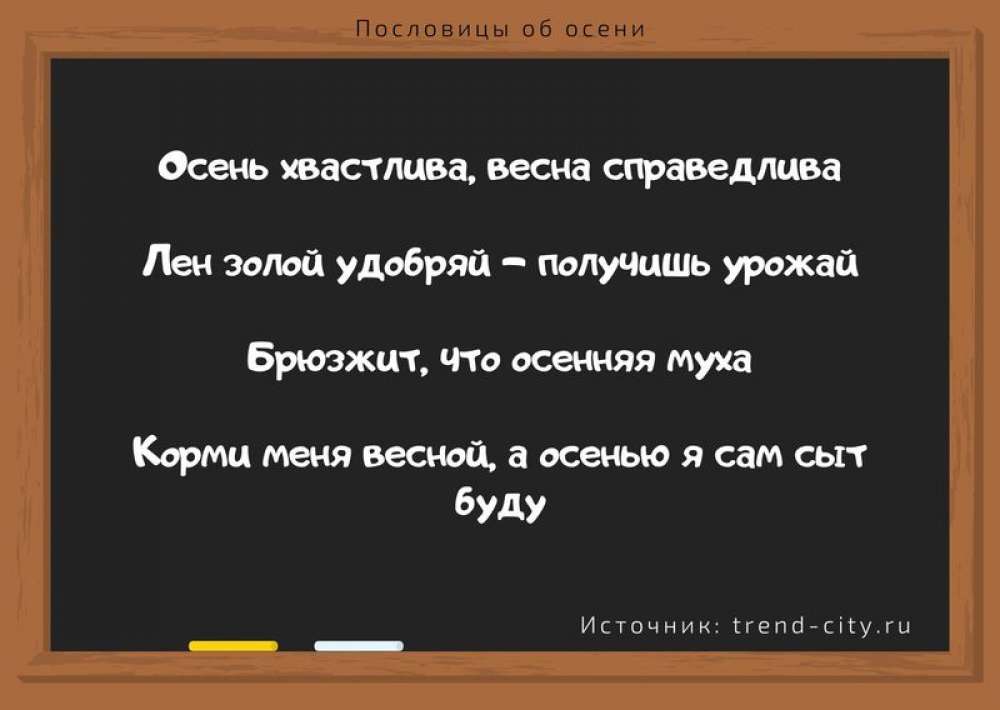 Пословицы об осени

Осень хвастлива, весна справедлива

Лен золой удобряй – получишь урожай

Брюзжит, что осенняя муха

Корми меня весной, а осенью я сам сыт буду

Источник: trend-city.ru